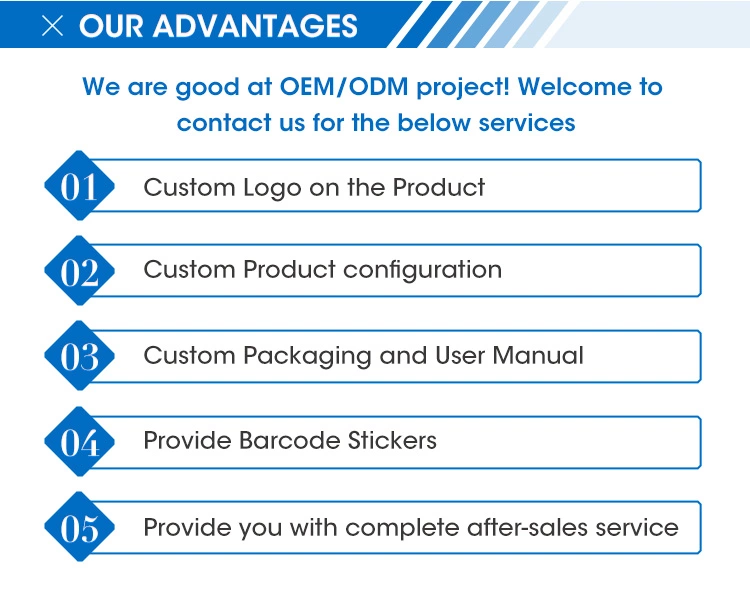 OUR ADVANTAGES

We are good at OEM/ODM project! Welcome to contact us for the below services

01 Custom Logo on the Product

02 Custom Product configuration

03 Custom Packaging and User Manual

04 Provide Barcode Stickers

05 Provide you with complete after-sales service